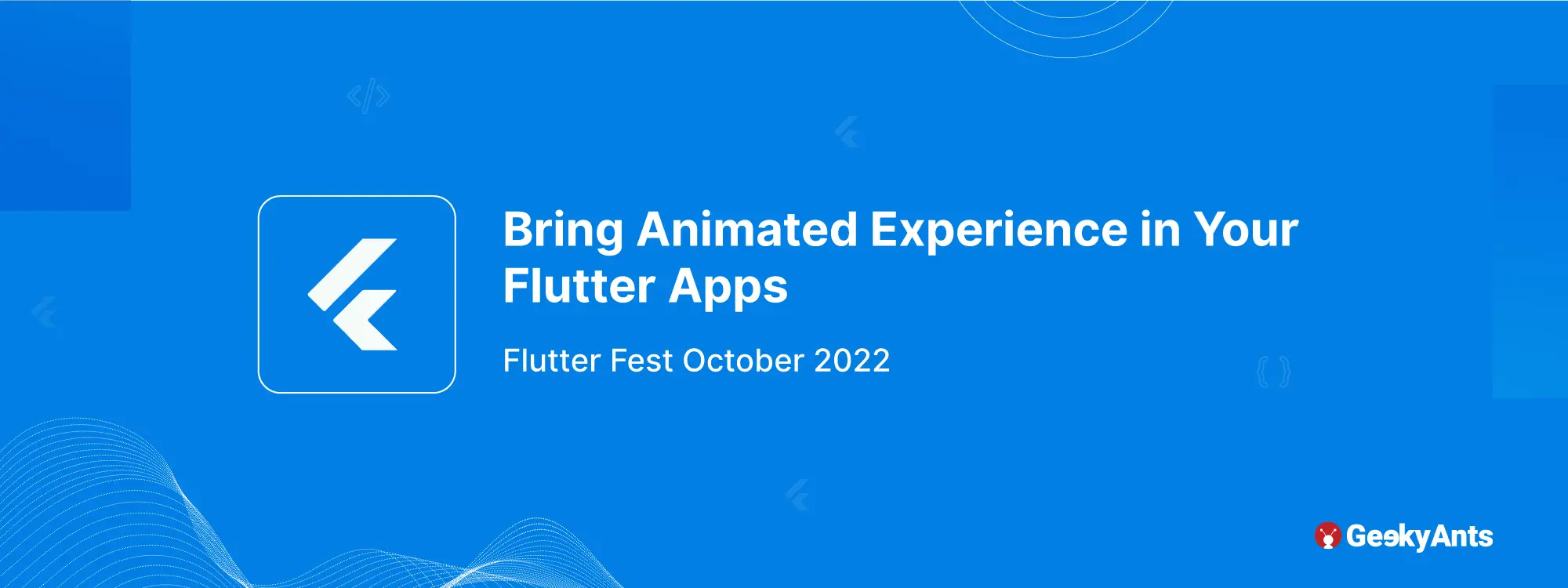 Bring Animated Experience in Your Flutter Apps

Flutter Fest October 2022

GeekyAnts